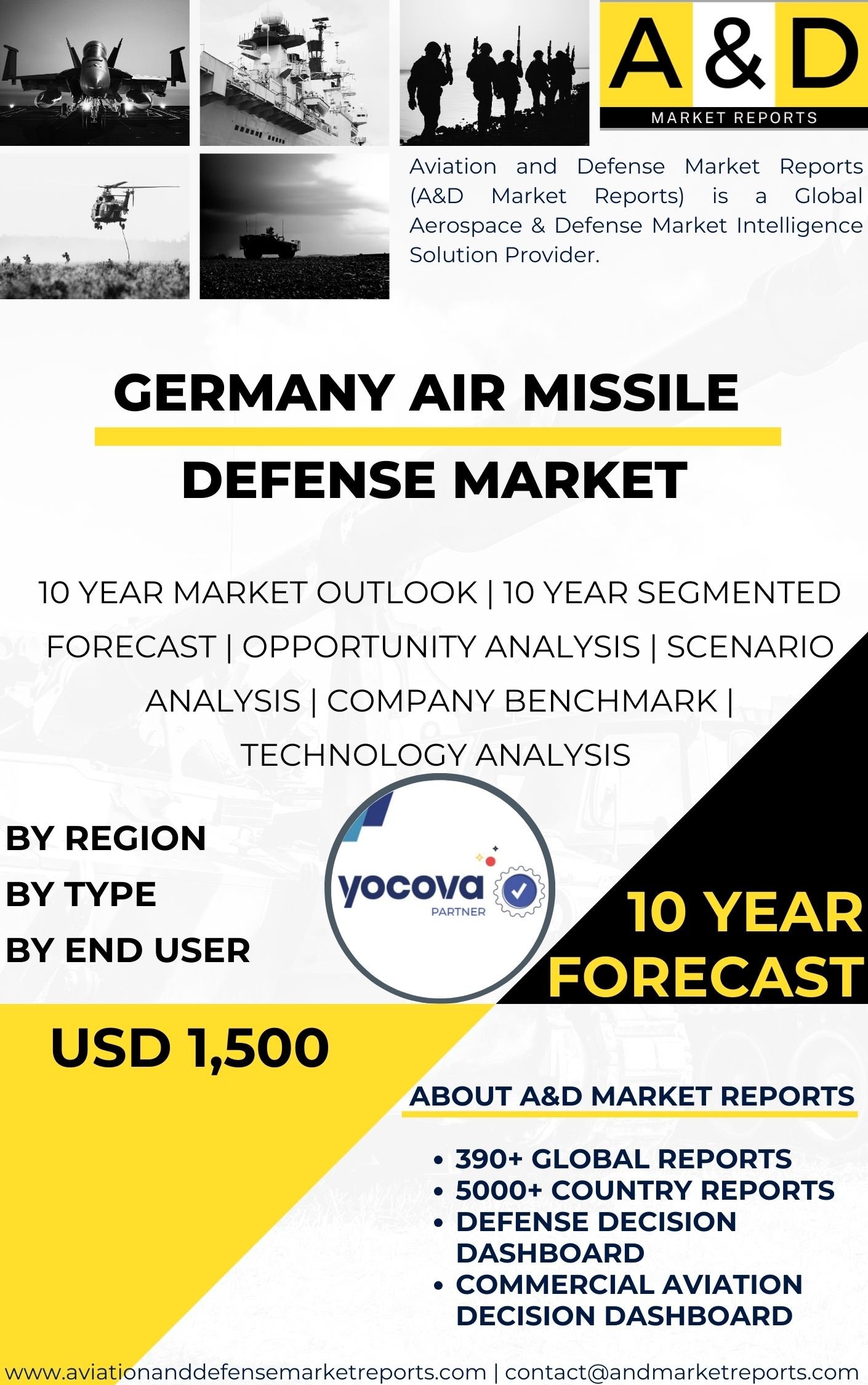 A&D
MARKET REPORTS

Aviation and Defense Market Reports (A&D Market Reports) is a Global Aerospace & Defense Market Intelligence Solution Provider.

GERMANY AIR MISSILE DEFENSE MARKET

10 YEAR MARKET OUTLOOK | 10 YEAR SEGMENTED FORECAST | OPPORTUNITY ANALYSIS | SCENARIO ANALYSIS | COMPANY BENCHMARK | TECHNOLOGY ANALYSIS

BY REGION
BY TYPE
BY END USER

yocova
PARTNER

10 YEAR FORECAST

USD 1,500

ABOUT A&D MARKET REPORTS

• 390+ GLOBAL REPORTS
• 5000+ COUNTRY REPORTS
• DEFENSE DECISION DASHBOARD
• COMMERCIAL AVIATION DECISION DASHBOARD

www.aviationanddefensemarketreports.com | contact@andmarketreports.com